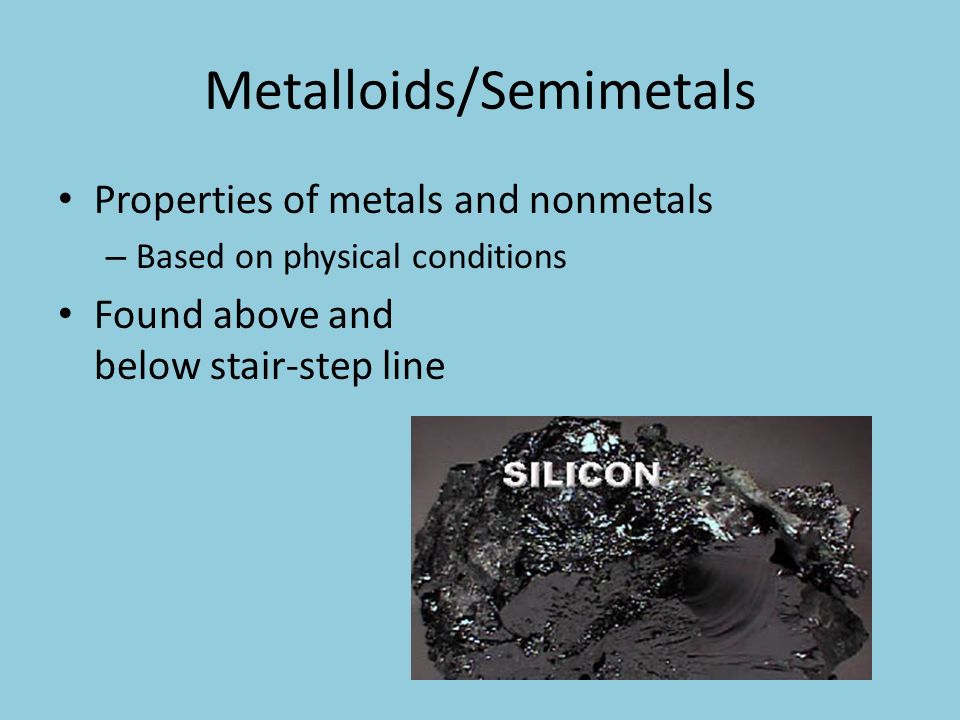 Metalloids/Semimetals

• Properties of metals and nonmetals
 – Based on physical conditions
• Found above and below stair-step line

SILICON